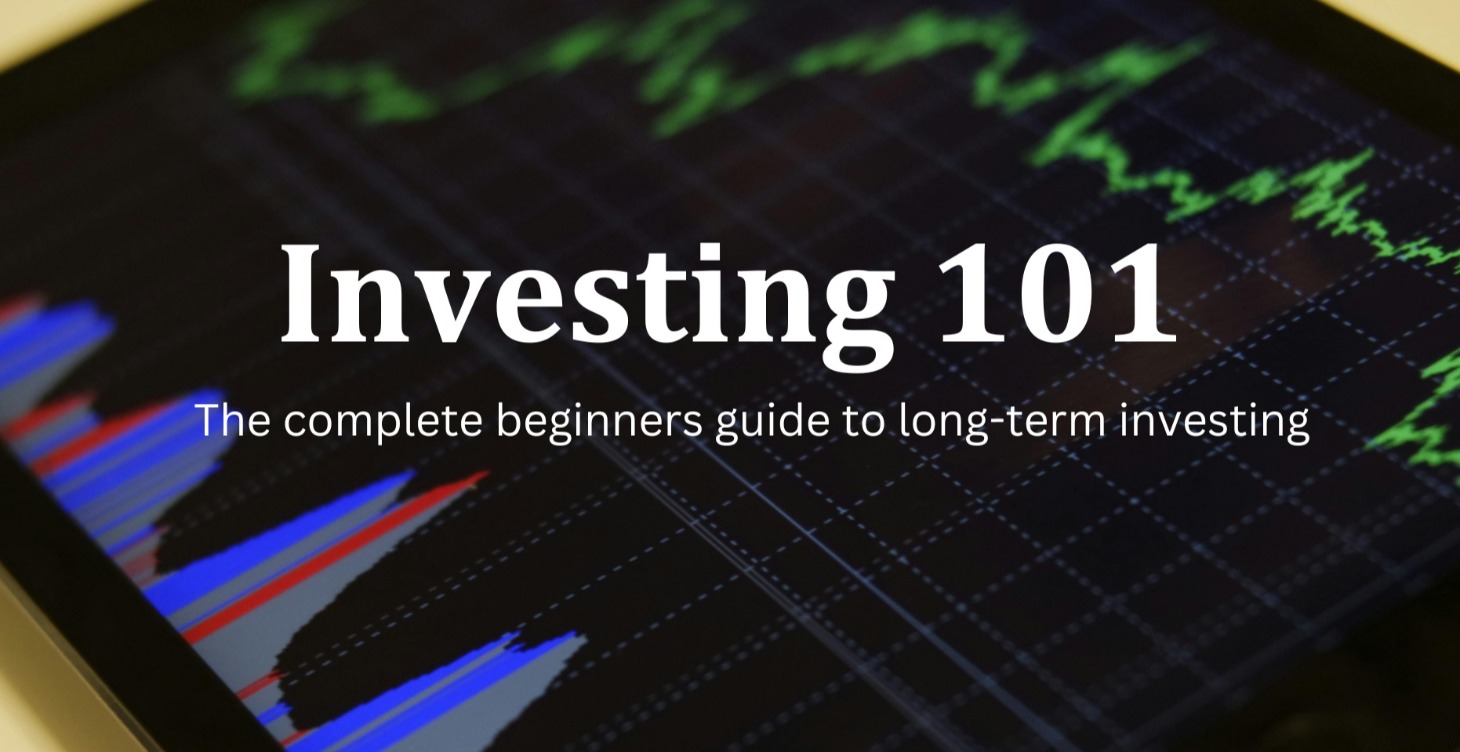 Investing 101

The complete beginners guide to long-term investing